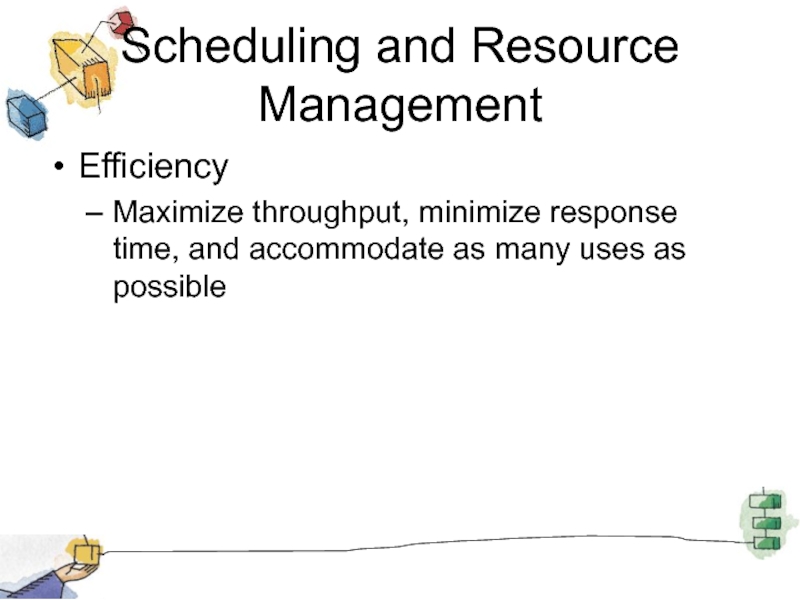 Scheduling and Resource Management

• Efficiency

– Maximize throughput, minimize response time, and accommodate as many uses as possible